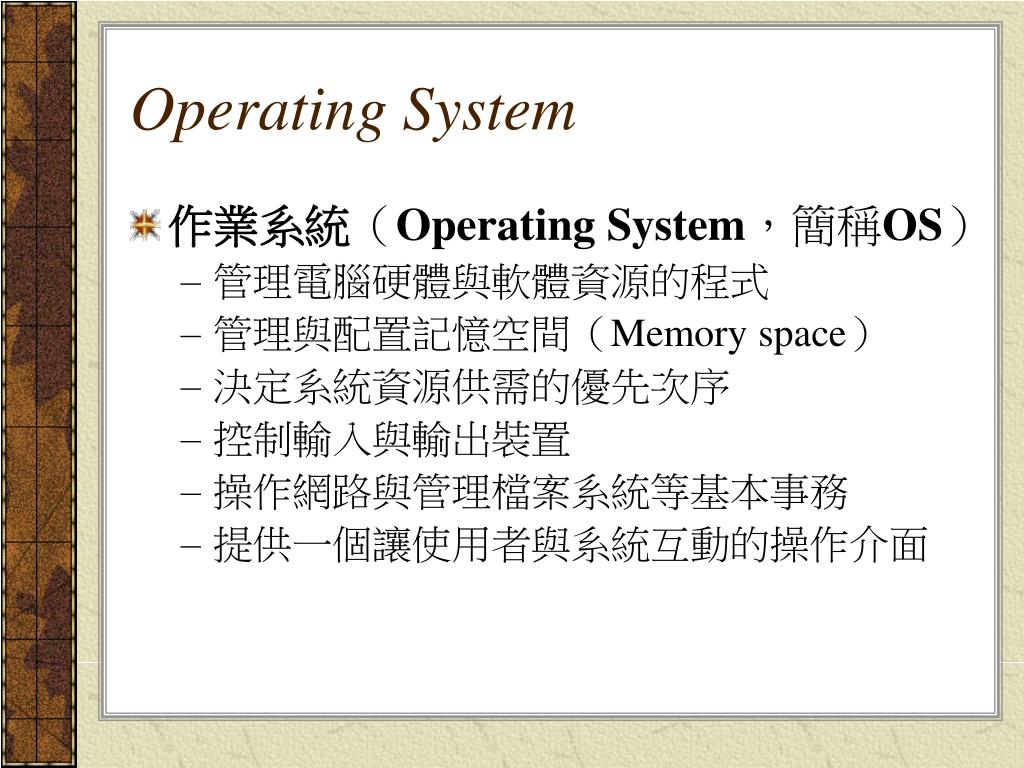 Operating System

作業系統（Operating System，簡稱OS）
– 管理電腦硬體與軟體資源的程式
– 管理與配置記憶空間（Memory space）
– 決定系統資源供需的優先次序
– 控制輸入與輸出裝置
– 操作網路與管理檔案系統等基本事務
– 提供一個讓使用者與系統互動的操作介面